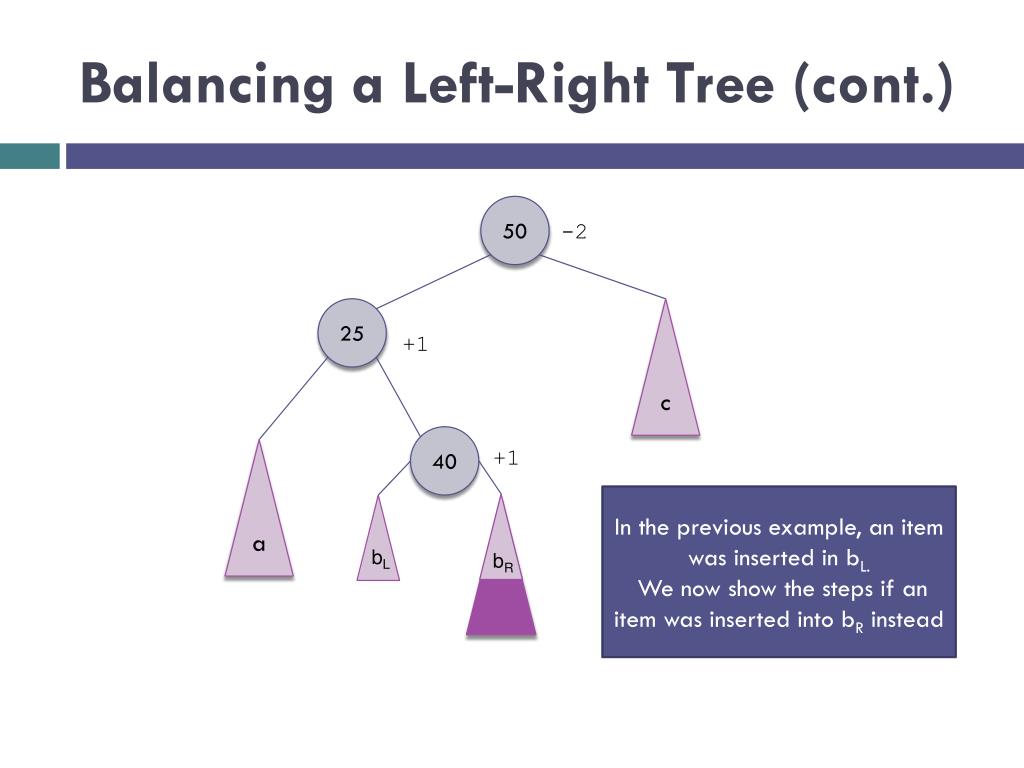 Balancing a Left-Right Tree (cont.)

50

-2

25

+1

c

40

+1

a

$b_L$

$b_R$

In the previous example, an item was inserted in $b_{L.}$
We now show the steps if an item was inserted into $b_R$ instead